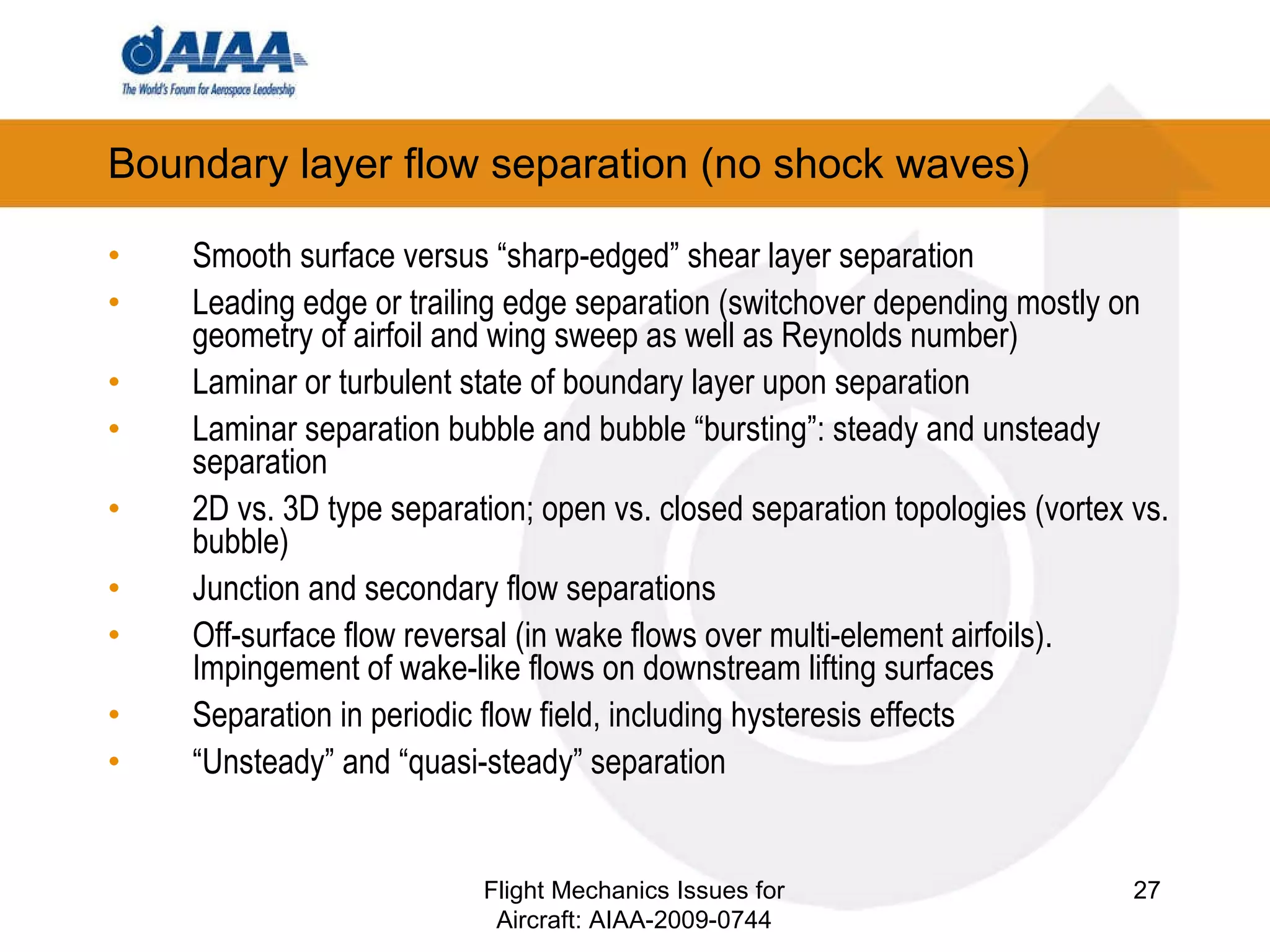 AIAA
The World's Forum for Aerospace Leadership

Boundary layer flow separation (no shock waves)

• Smooth surface versus “sharp-edged” shear layer separation
• Leading edge or trailing edge separation (switchover depending mostly on geometry of airfoil and wing sweep as well as Reynolds number)
• Laminar or turbulent state of boundary layer upon separation
• Laminar separation bubble and bubble “bursting”: steady and unsteady separation
• 2D vs. 3D type separation; open vs. closed separation topologies (vortex vs. bubble)
• Junction and secondary flow separations
• Off-surface flow reversal (in wake flows over multi-element airfoils). Impingement of wake-like flows on downstream lifting surfaces
• Separation in periodic flow field, including hysteresis effects
• “Unsteady” and “quasi-steady” separation

Flight Mechanics Issues for Aircraft: AIAA-2009-0744

27